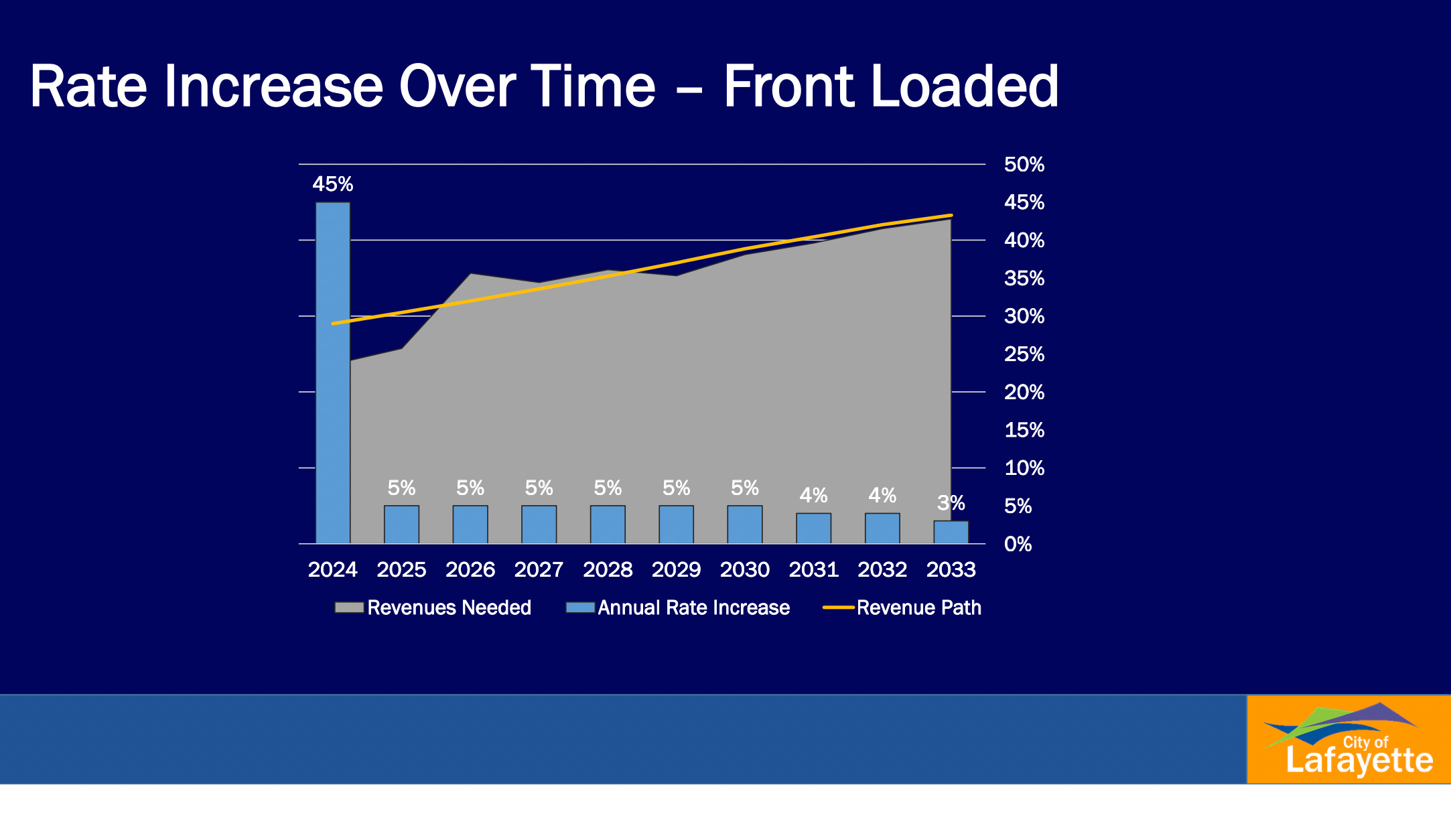 Rate Increase Over Time – Front Loaded

45%

5% 5% 5% 5% 5% 5% 4% 4% 3%

50%
45%
40%
35%
30%
25%
20%
15%
10%
5%
0%

2024 2025 2026 2027 2028 2029 2030 2031 2032 2033

Revenues Needed Annual Rate Increase Revenue Path

City of
Lafayette